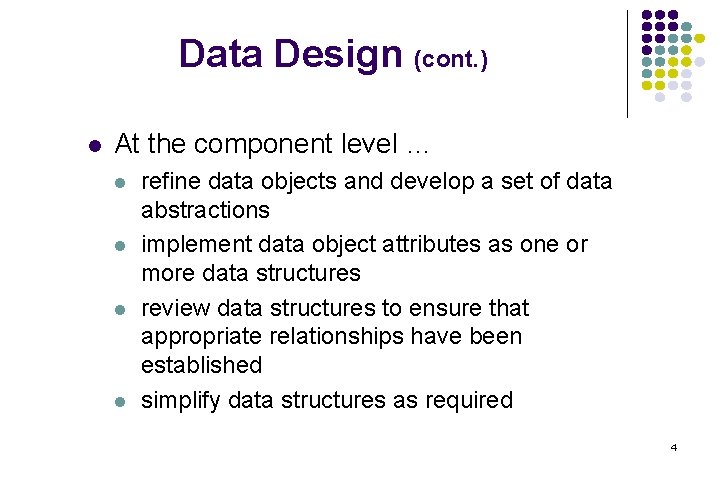 Data Design (cont.)

- At the component level …
  - refine data objects and develop a set of data abstractions
  - implement data object attributes as one or more data structures
  - review data structures to ensure that appropriate relationships have been established
  - simplify data structures as required

4